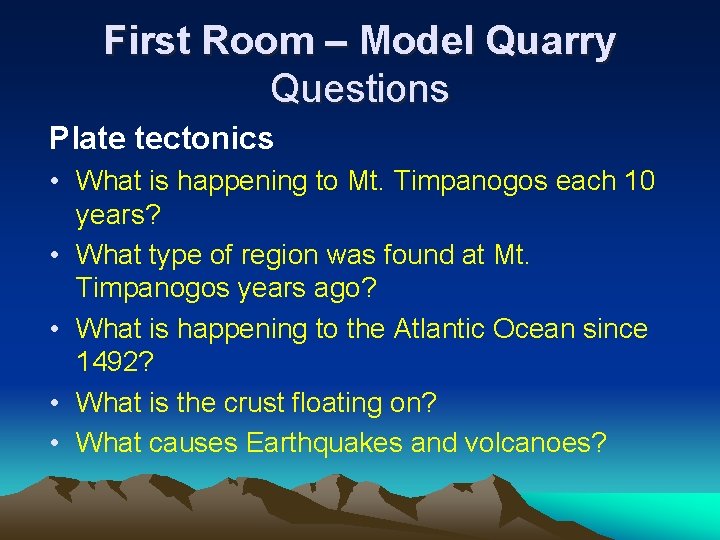 First Room – Model Quarry
Questions

Plate tectonics

• What is happening to Mt. Timpanogos each 10 years?
• What type of region was found at Mt. Timpanogos years ago?
• What is happening to the Atlantic Ocean since 1492?
• What is the crust floating on?
• What causes Earthquakes and volcanoes?